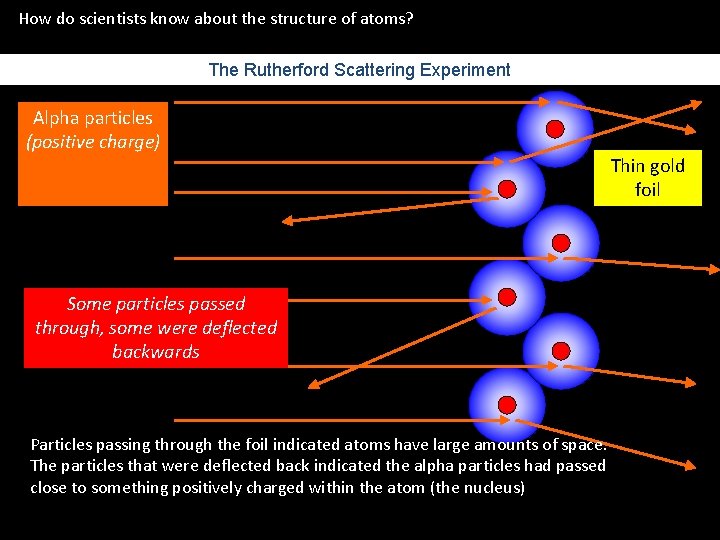 How do scientists know about the structure of atoms?

The Rutherford Scattering Experiment

Alpha particles
(positive charge)

Thin gold foil

Some particles passed through, some were deflected backwards

Particles passing through the foil indicated atoms have large amounts of space. The particles that were deflected back indicated the alpha particles had passed close to something positively charged within the atom (the nucleus)